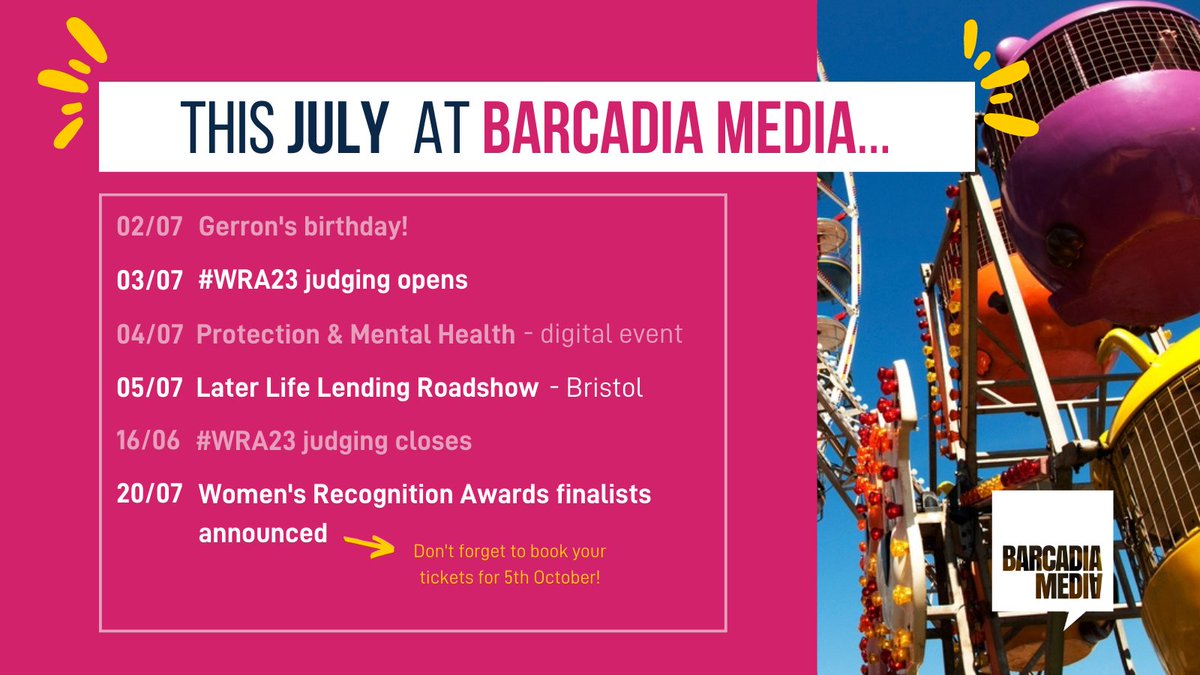 THIS JULY AT BARCADIA MEDIA...

02/07 Gerron's birthday!

03/07 #WRA23 judging opens

04/07 Protection & Mental Health - digital event

05/07 Later Life Lending Roadshow - Bristol

16/06 #WRA23 judging closes

20/07 Women's Recognition Awards finalists announced

Don't forget to book your tickets for 5th October!

BARCADIA MEDIA